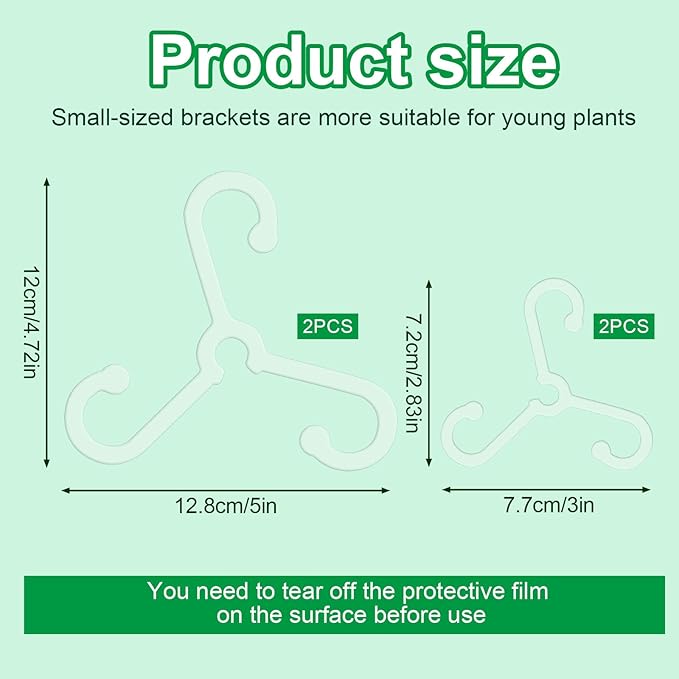 Product size

Small-sized brackets are more suitable for young plants

12cm/4.72in

2PCS

12.8cm/5in

7.2cm/2.83in

2PCS

7.7cm/3in

You need to tear off the protective film on the surface before use